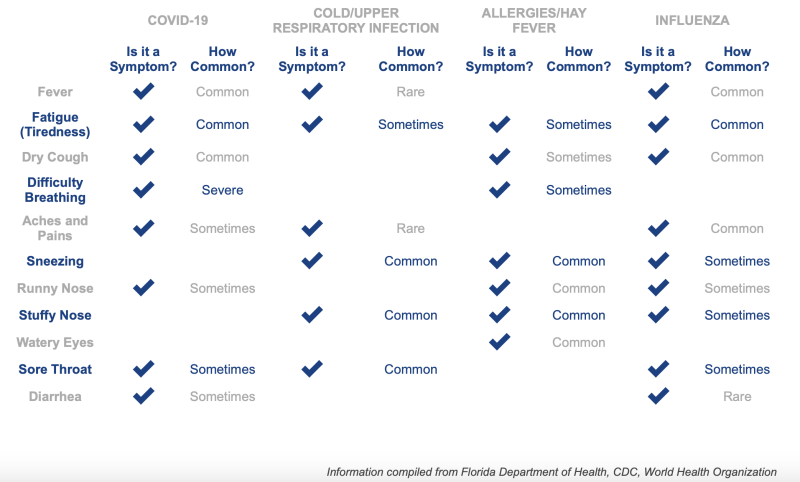 | | COVID-19 | | COLD/UPPER RESPIRATORY INFECTION | | ALLERGIES/HAY FEVER | | INFLUENZA | |
|---|---|---|---|---|---|---|---|---|
| | Is it a Symptom? | How Common? | Is it a Symptom? | How Common? | Is it a Symptom? | How Common? | Is it a Symptom? | How Common? |
| Fever | ✔ | Common | ✔ | Rare | | | ✔ | Common |
| Fatigue (Tiredness) | ✔ | Common | ✔ | Sometimes | ✔ | Sometimes | ✔ | Common |
| Dry Cough | ✔ | Common | | | ✔ | Sometimes | ✔ | Common |
| Difficulty Breathing | ✔ | Severe | | | ✔ | Sometimes | | |
| Aches and Pains | ✔ | Sometimes | ✔ | Rare | | | ✔ | Common |
| Sneezing | | | ✔ | Common | ✔ | Common | ✔ | Sometimes |
| Runny Nose | ✔ | Sometimes | | | ✔ | Common | ✔ | Sometimes |
| Stuffy Nose | | | ✔ | Common | ✔ | Common | ✔ | Sometimes |
| Watery Eyes | | | | | ✔ | Common | | |
| Sore Throat | ✔ | Sometimes | ✔ | Common | | | ✔ | Sometimes |
| Diarrhea | ✔ | Sometimes | | | | | ✔ | Rare |

Information compiled from Florida Department of Health, CDC, World Health Organization